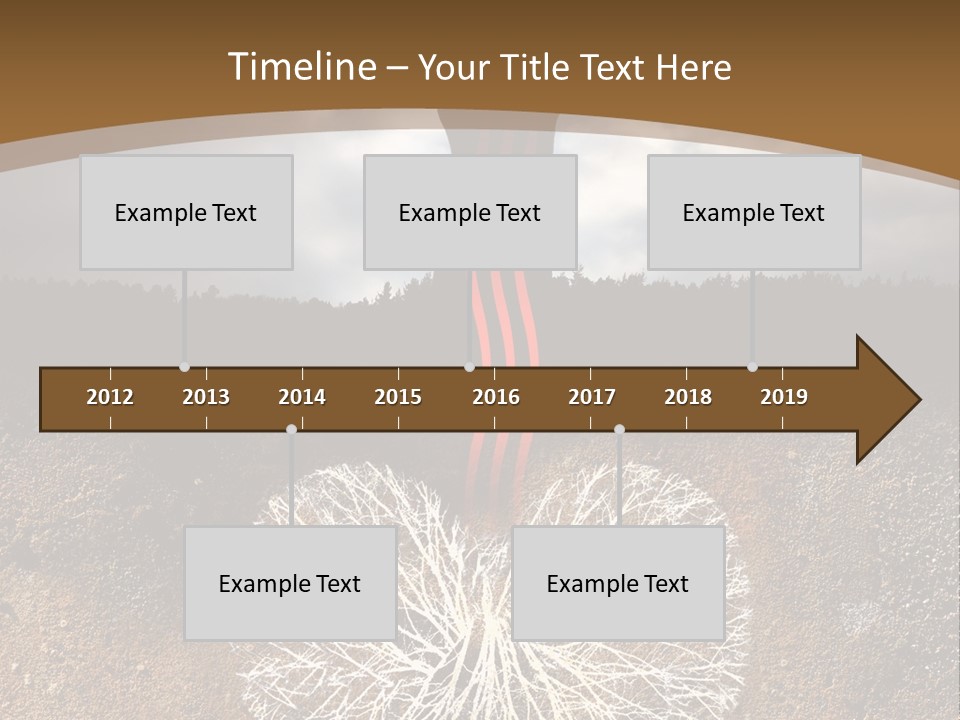 Timeline – Your Title Text Here

Example Text

Example Text

Example Text

2012 2013 2014 2015 2016 2017 2018 2019

Example Text

Example Text